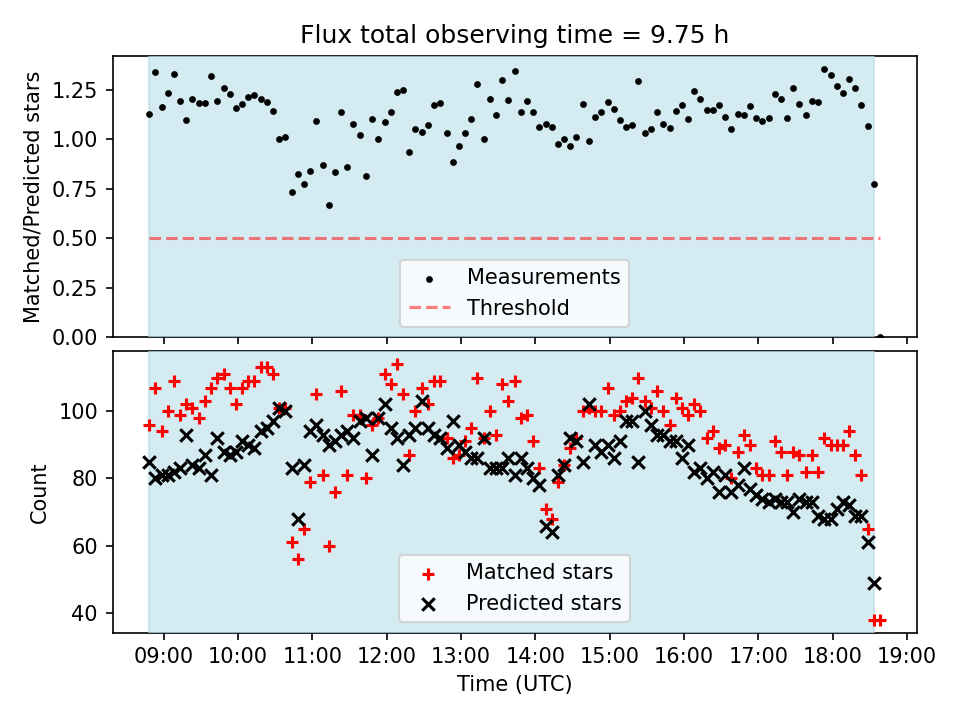 Flux total observing time = 9.75 h

Matched/Predicted stars

1.25
1.00
0.75
0.50
0.25
0.00

Measurements
Threshold

Count

100
80
60
40

Matched stars
Predicted stars

09:00 10:00 11:00 12:00 13:00 14:00 15:00 16:00 17:00 18:00 19:00

Time (UTC)